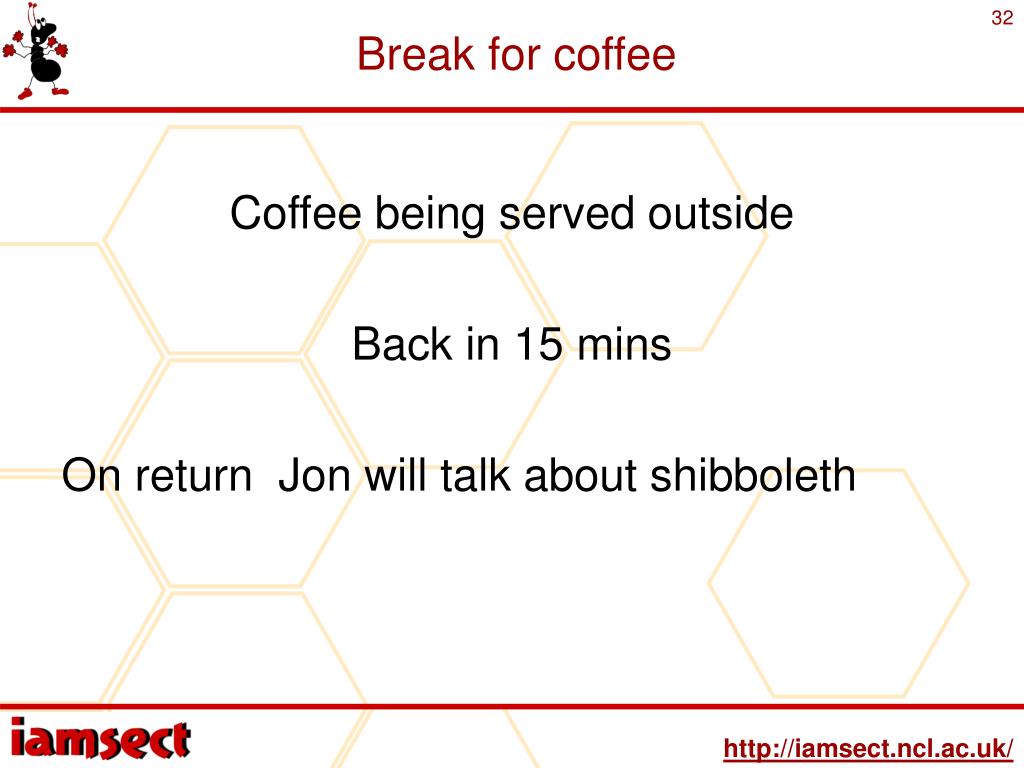 32

Break for coffee

Coffee being served outside

Back in 15 mins

On return Jon will talk about shibboleth

iamsect

http://iamsect.ncl.ac.uk/